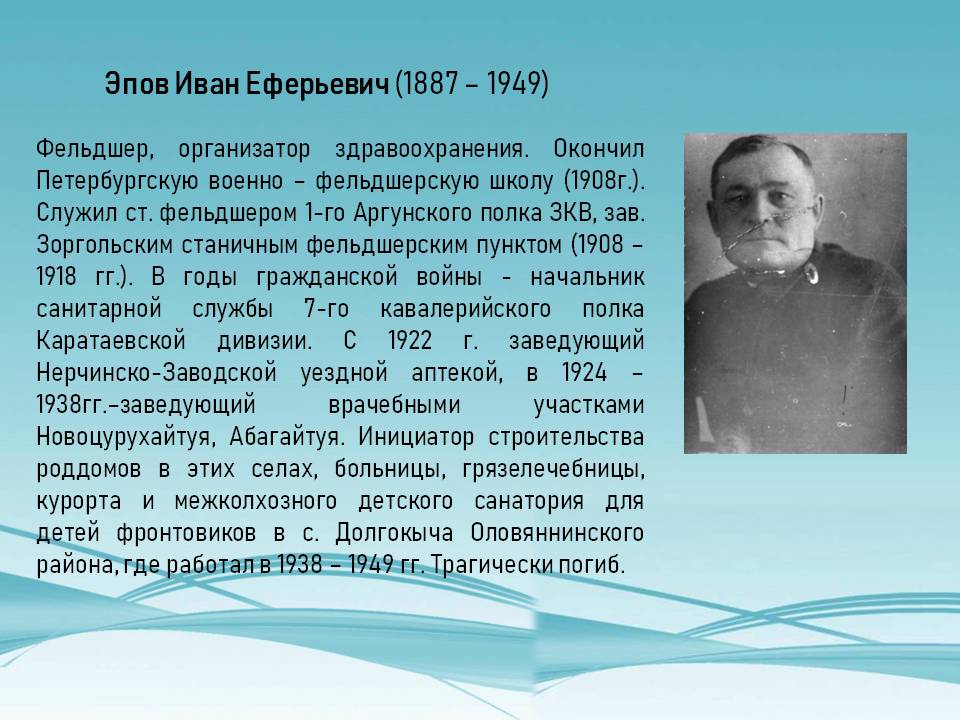 Эпов Иван Еферьевич (1887 – 1949)

Фельдшер, организатор здравоохранения. Окончил Петербургскую военно – фельдшерскую школу (1908г.). Служил ст. фельдшером 1-го Аргунского полка ЗКВ, зав. Зоргольским станичным фельдшерским пунктом (1908 – 1918 гг.). В годы гражданской войны - начальник санитарной службы 7-го кавалерийского полка Каратаевской дивизии. С 1922 г. заведующий Нерчинско-Заводской уездной аптекой, в 1924 – 1938гг.–заведующий врачебными участками Новоцурухайтуя, Абагайтуя. Инициатор строительства роддомов в этих селах, больницы, грязелечебницы, курорта и межколхозного детского санатория для детей фронтовиков в с. Долгокыча Оловяннинского района, где работал в 1938 – 1949 гг. Трагически погиб.